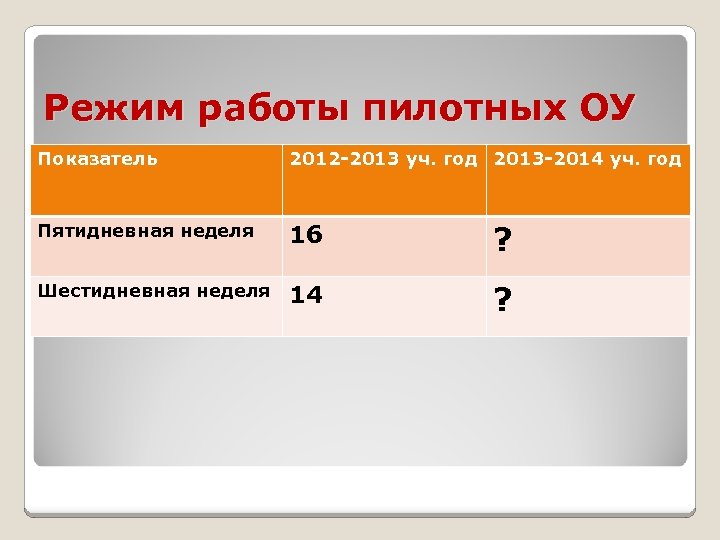 Режим работы пилотных ОУ

| Показатель | 2012-2013 уч. год | 2013-2014 уч. год |
|---|---|---|
| Пятидневная неделя | 16 | ? |
| Шестидневная неделя | 14 | ? |